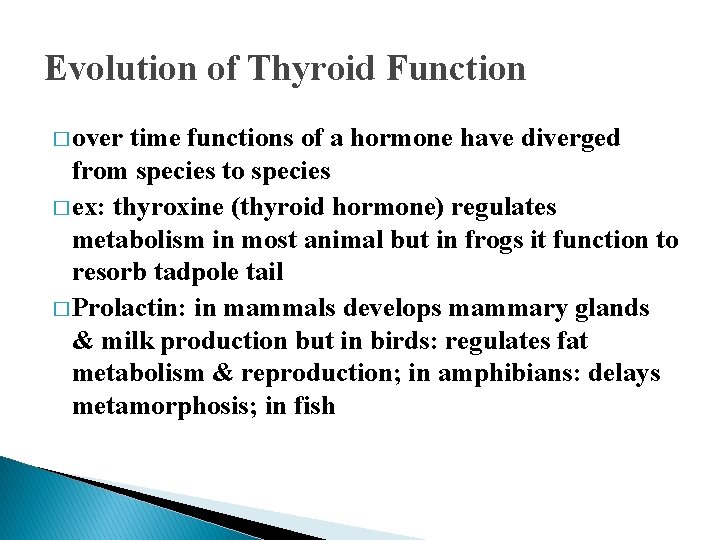 Evolution of Thyroid Function

□ over time functions of a hormone have diverged from species to species

□ ex: thyroxine (thyroid hormone) regulates metabolism in most animal but in frogs it function to resorb tadpole tail

□ Prolactin: in mammals develops mammary glands & milk production but in birds: regulates fat metabolism & reproduction; in amphibians: delays metamorphosis; in fish